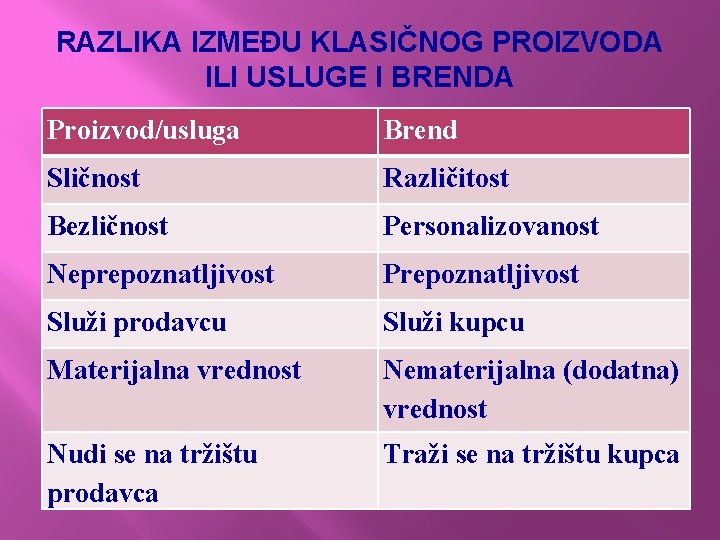 RAZLIKA IZMEĐU KLASIČNOG PROIZVODA ILI USLUGE I BRENDA

| Proizvod/usluga | Brend |
|---|---|
| Sličnost | Različitost |
| Bezličnost | Personalizovanost |
| Neprepoznatljivost | Prepoznatljivost |
| Služi prodavcu | Služi kupcu |
| Materijalna vrednost | Nematerijalna (dodatna) vrednost |
| Nudi se na tržištu prodavca | Traži se na tržištu kupca |